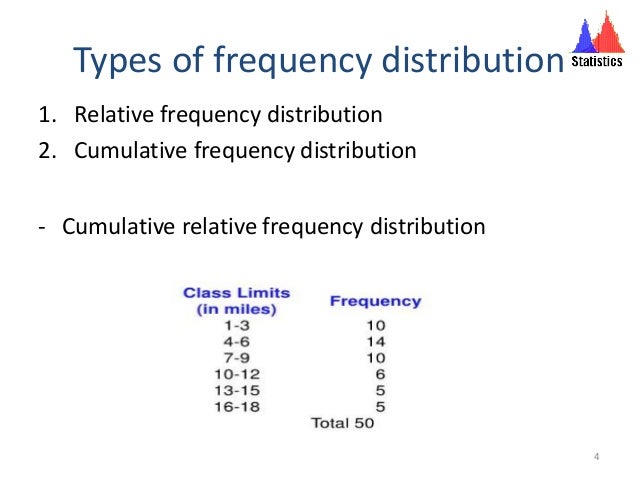 Types of frequency distribution

Statistics

1. Relative frequency distribution
2. Cumulative frequency distribution

- Cumulative relative frequency distribution

| Class Limits (in miles) | Frequency |
|---|---|
| 1-3 | 10 |
| 4-6 | 14 |
| 7-9 | 10 |
| 10-12 | 6 |
| 13-15 | 5 |
| 16-18 | 5 |
| | Total 50 |

4